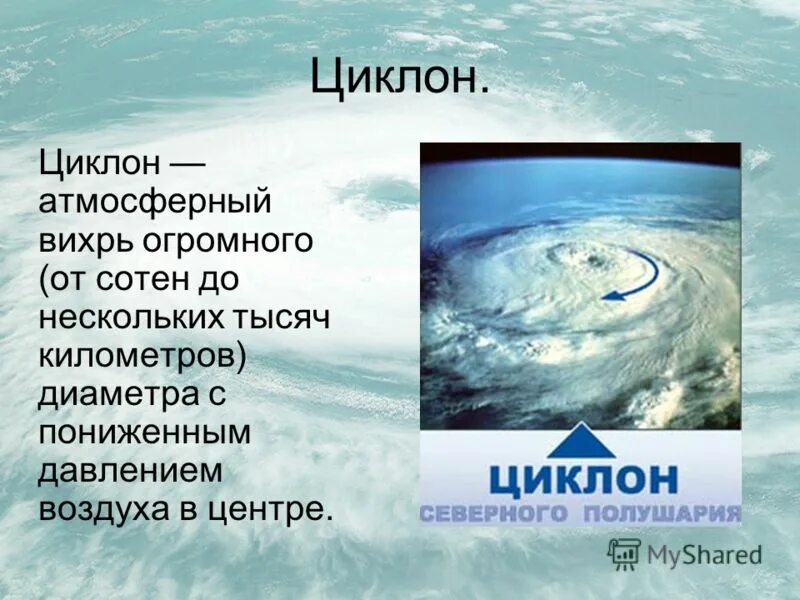 Циклон.

Циклон — атмосферный вихрь огромного (от сотен до нескольких тысяч километров) диаметра с пониженным давлением воздуха в центре.

ЦИКЛОН
СЕВЕРНОГО ПОЛУШАРИЯ

MyShared